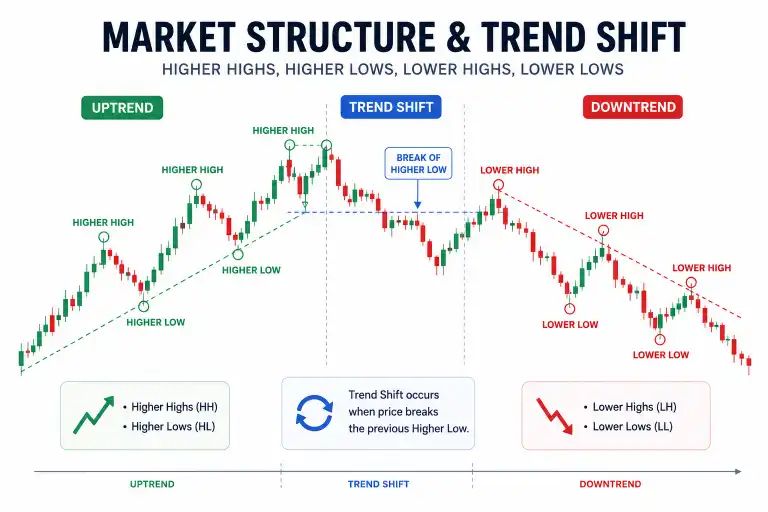 MARKET STRUCTURE & TREND SHIFT

HIGHER HIGHS, HIGHER LOWS, LOWER HIGHS, LOWER LOWS

UPTREND

TREND SHIFT

DOWNTREND

HIGHER HIGH

HIGHER HIGH

HIGHER HIGH

HIGHER LOW

HIGHER LOW

BREAK OF HIGHER LOW

LOWER HIGH

LOWER HIGH

LOWER HIGH

LOWER LOW

LOWER LOW

• Higher Highs (HH)
• Higher Lows (HL)

Trend Shift occurs when price breaks the previous Higher Low.

• Lower Highs (LH)
• Lower Lows (LL)

UPTREND

TREND SHIFT

DOWNTREND